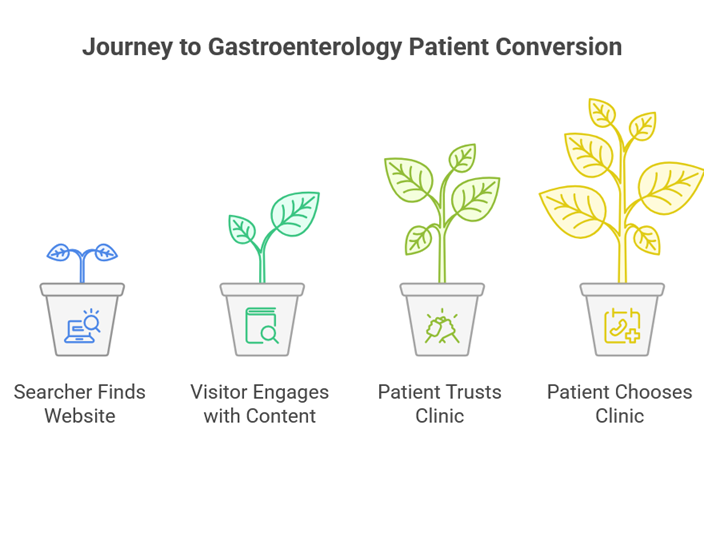 Journey to Gastroenterology Patient Conversion

Searcher Finds Website

Visitor Engages with Content

Patient Trusts Clinic

Patient Chooses Clinic